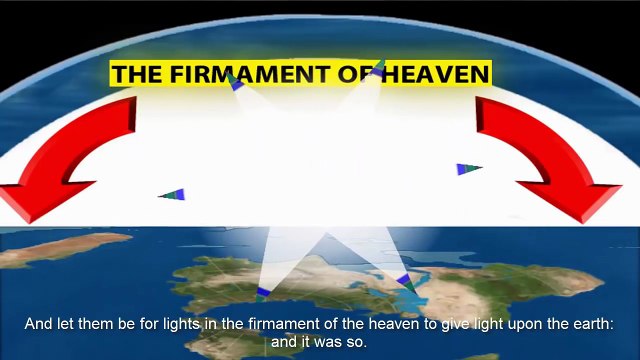 THE FIRMAMENT OF HEAVEN

And let them be for lights in the firmament of the heaven to give light upon the earth: and it was so.